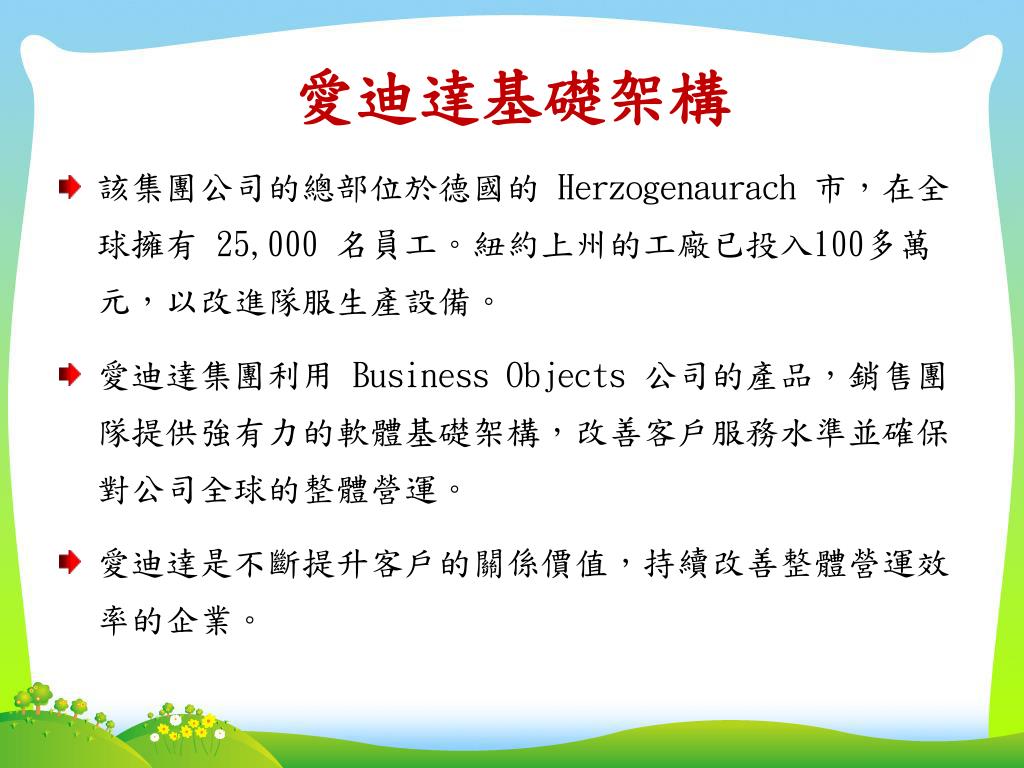 愛迪達基礎架構

該集團公司的總部位於德國的 Herzogenaurach 市，在全球擁有 25,000 名員工。紐約上州的工廠已投入100多萬元，以改進隊服生產設備。

愛迪達集團利用 Business Objects 公司的產品，銷售團隊提供強有力的軟體基礎架構，改善客戶服務水準並確保對公司全球的整體營運。

愛迪達是不斷提升客戶的關係價值，持續改善整體營運效率的企業。